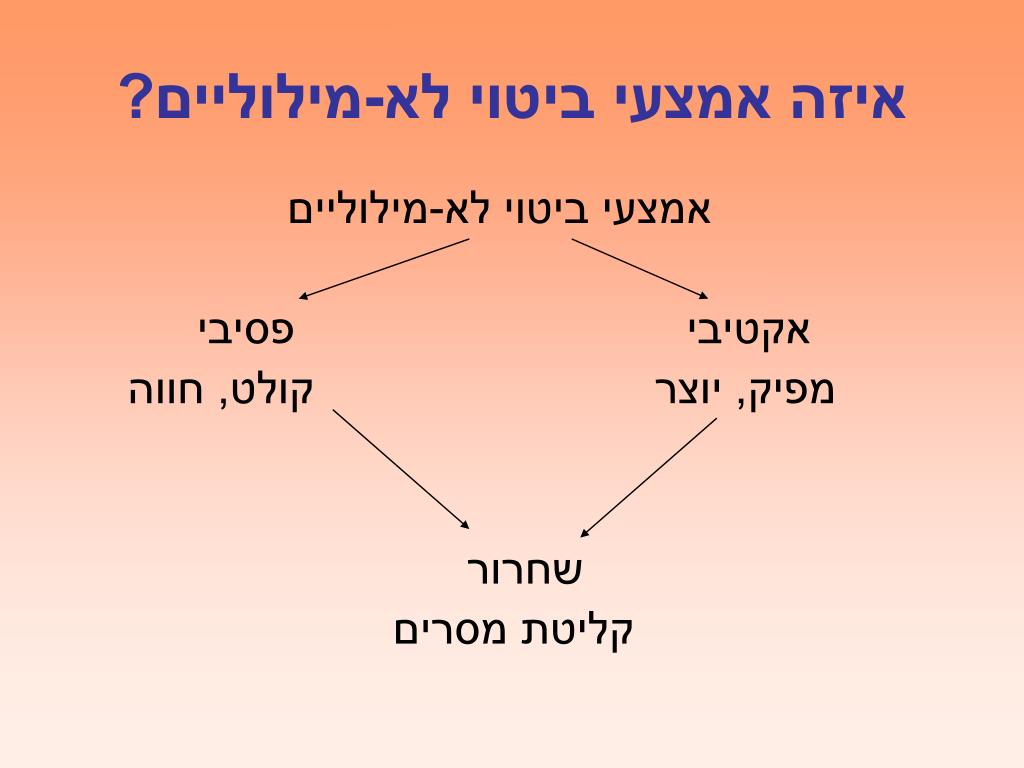 איזה אמצעי ביטוי לא-מילוליים?

אמצעי ביטוי לא-מילוליים

אקטיבי
מפיק, יוצר

פסיבי
קולט, חווה

שחרור
קליטת מסרים